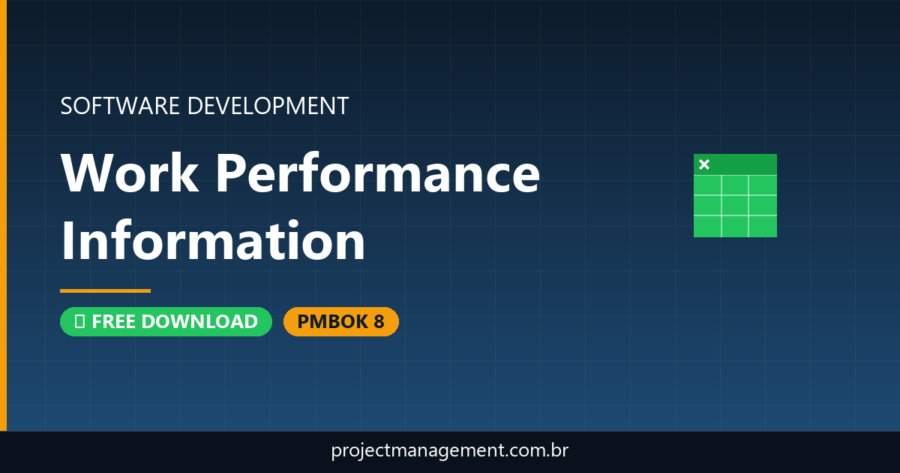 SOFTWARE DEVELOPMENT

Work Performance Information

FREE DOWNLOAD

PMBOK 8

projectmanagement.com.br